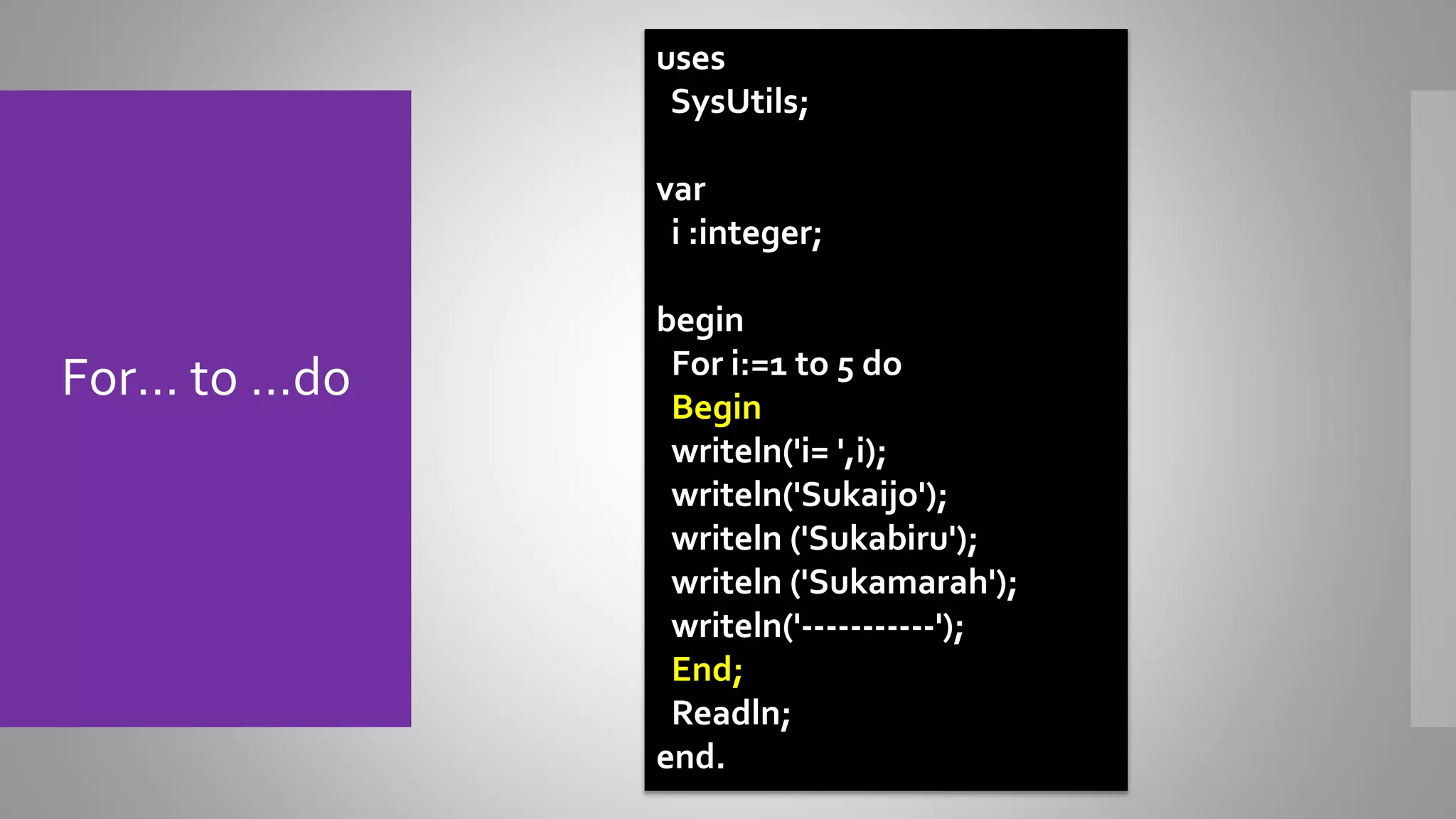 For… to …do

uses
 SysUtils;

var
 i :integer;

begin
 For i:=1 to 5 do
 Begin
 writeln('i= ',i);
 writeln('Sukaijo');
 writeln ('Sukabiru');
 writeln ('Sukamarah');
 writeln('----------');
 End;
 Readln;
end.